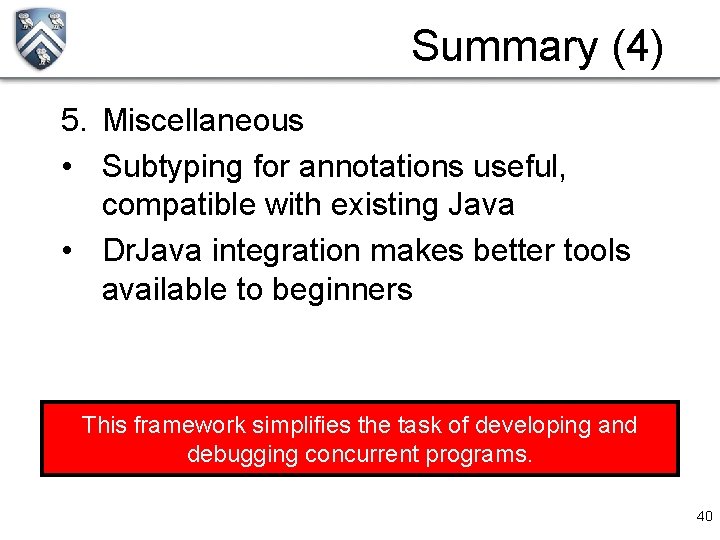 Summary (4)

5. Miscellaneous

• Subtyping for annotations useful, compatible with existing Java

• DrJava integration makes better tools available to beginners

This framework simplifies the task of developing and debugging concurrent programs.

40